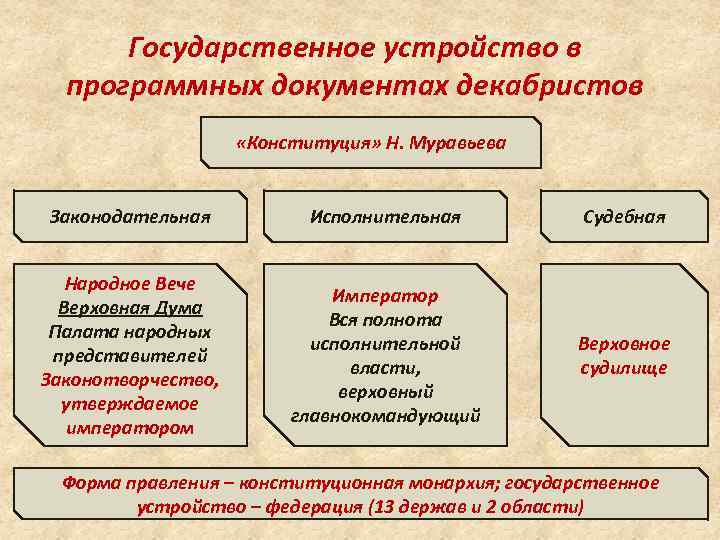 Государственное устройство в программных документах декабристов

«Конституция» Н. Муравьева

Законодательная

Исполнительная

Судебная

Народное Вече
Верховная Дума
Палата народных представителей
Законотворчество, утверждаемое императором

Император
Вся полнота исполнительной власти, верховный главнокомандующий

Верховное судилище

Форма правления – конституционная монархия; государственное устройство – федерация (13 держав и 2 области)